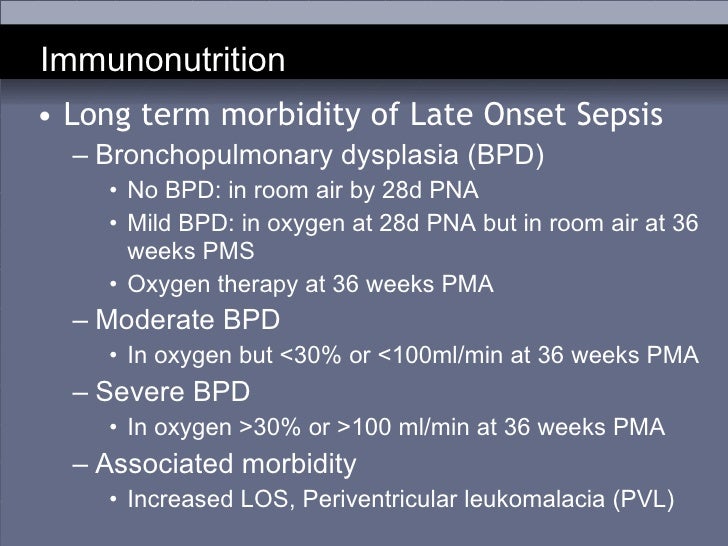 Immunonutrition

• Long term morbidity of Late Onset Sepsis
– Bronchopulmonary dysplasia (BPD)
• No BPD: in room air by 28d PNA
• Mild BPD: in oxygen at 28d PNA but in room air at 36 weeks PMS
• Oxygen therapy at 36 weeks PMA
– Moderate BPD
• In oxygen but <30% or <100ml/min at 36 weeks PMA
– Severe BPD
• In oxygen >30% or >100 ml/min at 36 weeks PMA
– Associated morbidity
• Increased LOS, Periventricular leukomalacia (PVL)